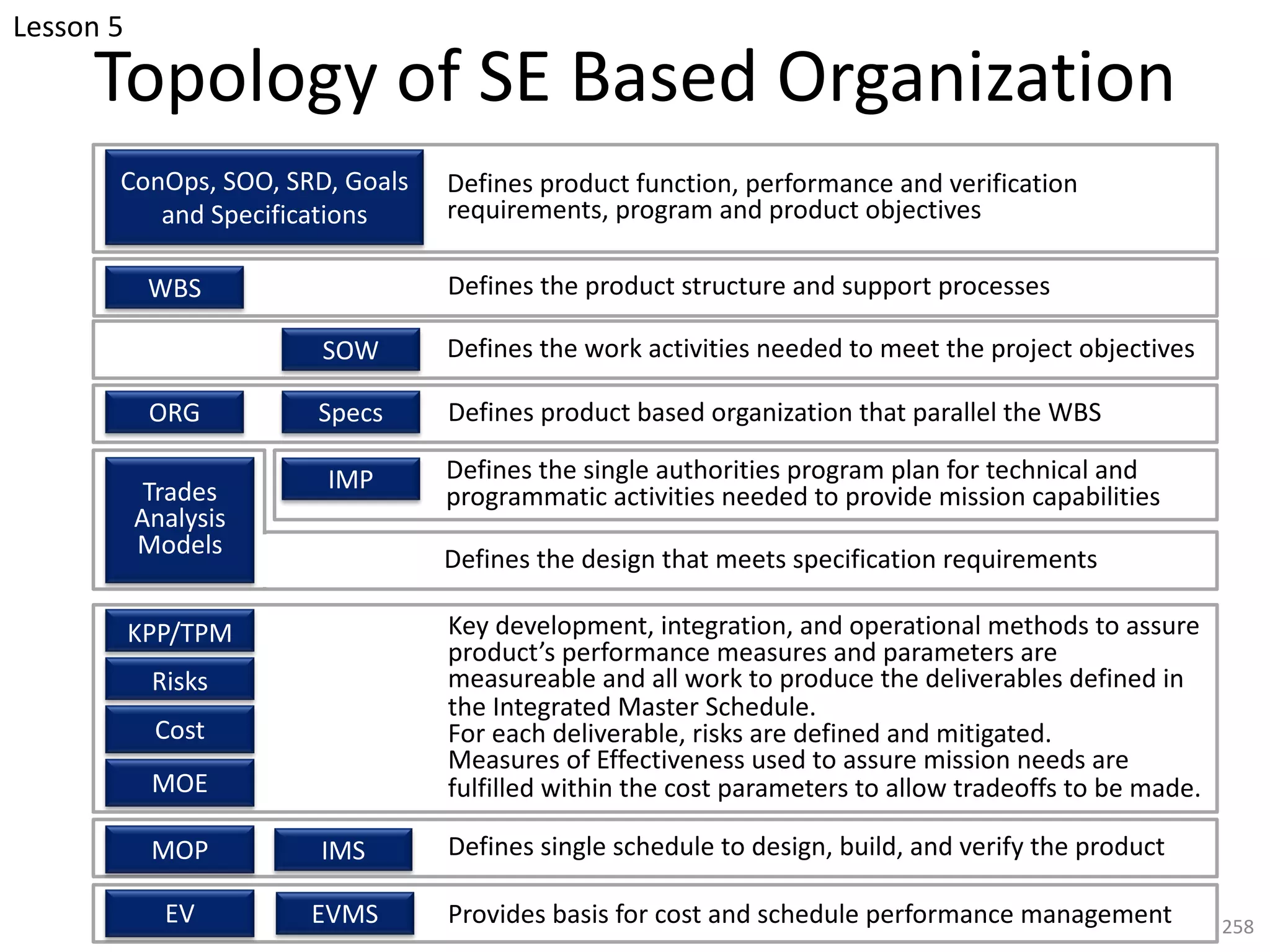 Lesson 5

Topology of SE Based Organization

ConOps, SOO, SRD, Goals and Specifications

Defines product function, performance and verification requirements, program and product objectives

WBS

Defines the product structure and support processes

SOW

Defines the work activities needed to meet the project objectives

ORG

Specs

Defines product based organization that parallel the WBS

Trades Analysis Models

IMP

Defines the single authorities program plan for technical and programmatic activities needed to provide mission capabilities

Defines the design that meets specification requirements

KPP/TPM

Risks

Cost

MOE

Key development, integration, and operational methods to assure product's performance measures and parameters are measureable and all work to produce the deliverables defined in the Integrated Master Schedule.
For each deliverable, risks are defined and mitigated.
Measures of Effectiveness used to assure mission needs are fulfilled within the cost parameters to allow tradeoffs to be made.

MOP

IMS

Defines single schedule to design, build, and verify the product

EV

EVMS

Provides basis for cost and schedule performance management

258